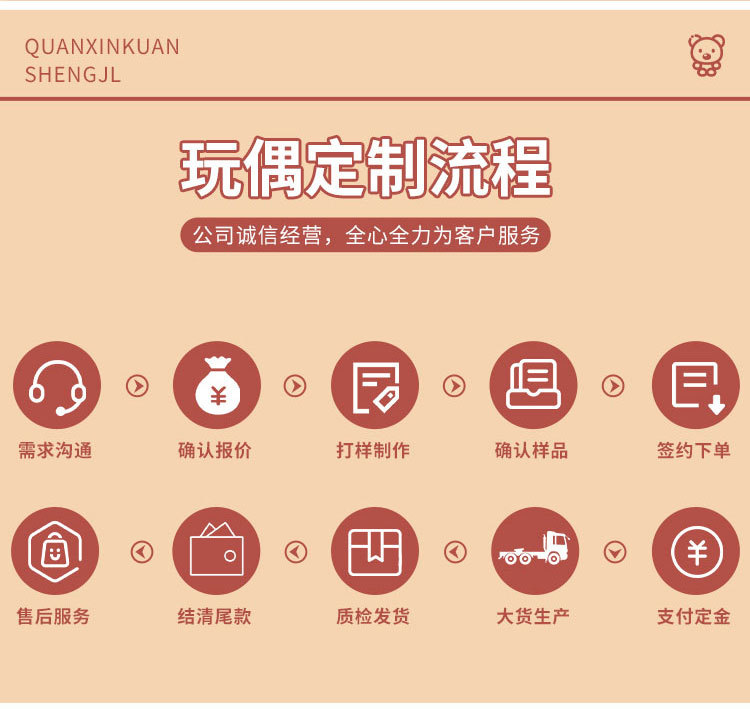 QUANXINKUAN
SHENGJL

玩偶定制流程

公司诚信经营，全心全力为客户服务

需求沟通

确认报价

打样制作

确认样品

签约下单

售后服务

结清尾款

质检发货

大货生产

支付定金